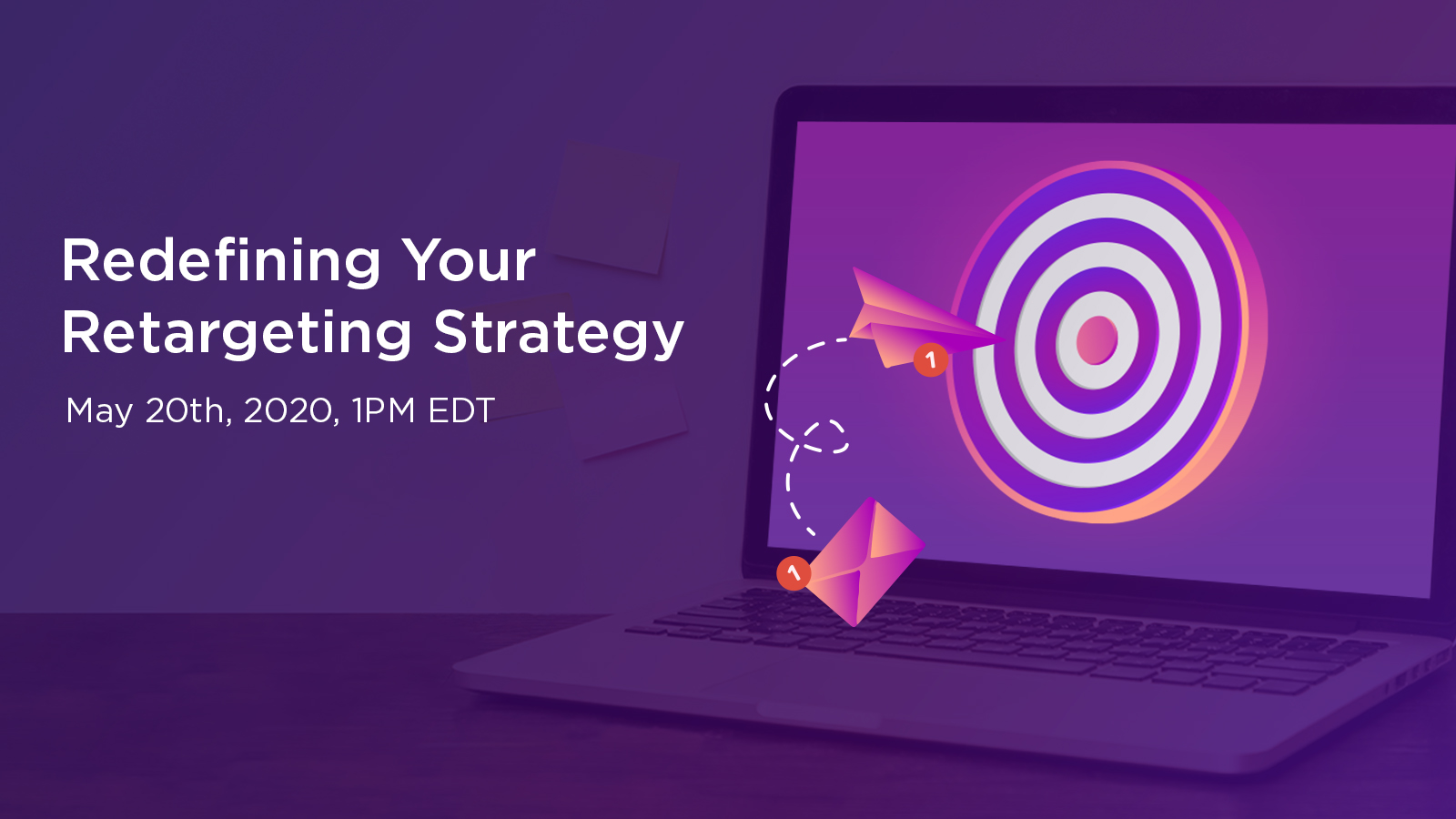 Redefining Your Retargeting Strategy

May 20th, 2020, 1PM EDT

1

1